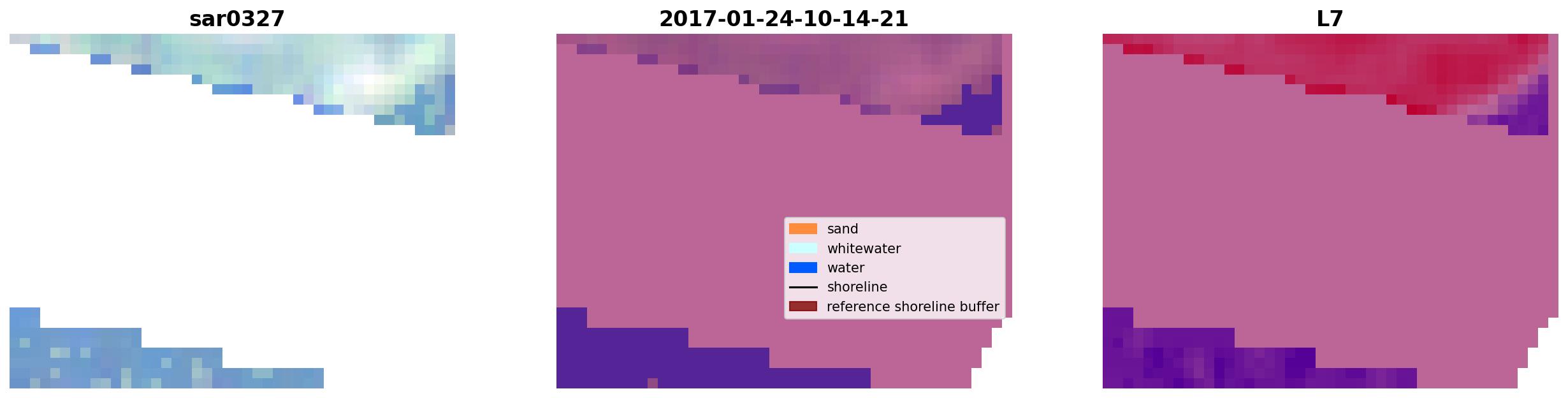 sar0327

2017-01-24-10-14-21

sand
whitewater
water
shoreline
reference shoreline buffer

L7